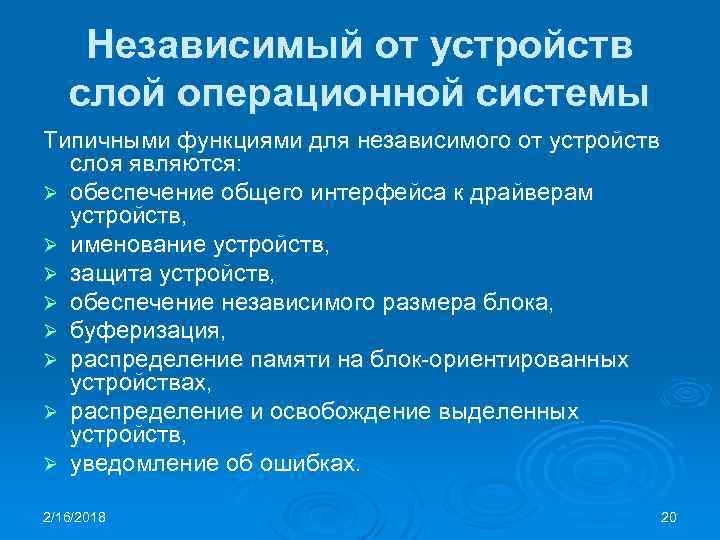 Независимый от устройств слой операционной системы

Типичными функциями для независимого от устройств слоя являются:

➢ обеспечение общего интерфейса к драйверам устройств,
➢ именование устройств,
➢ защита устройств,
➢ обеспечение независимого размера блока,
➢ буферизация,
➢ распределение памяти на блок-ориентированных устройствах,
➢ распределение и освобождение выделенных устройств,
➢ уведомление об ошибках.

2/16/2018

20